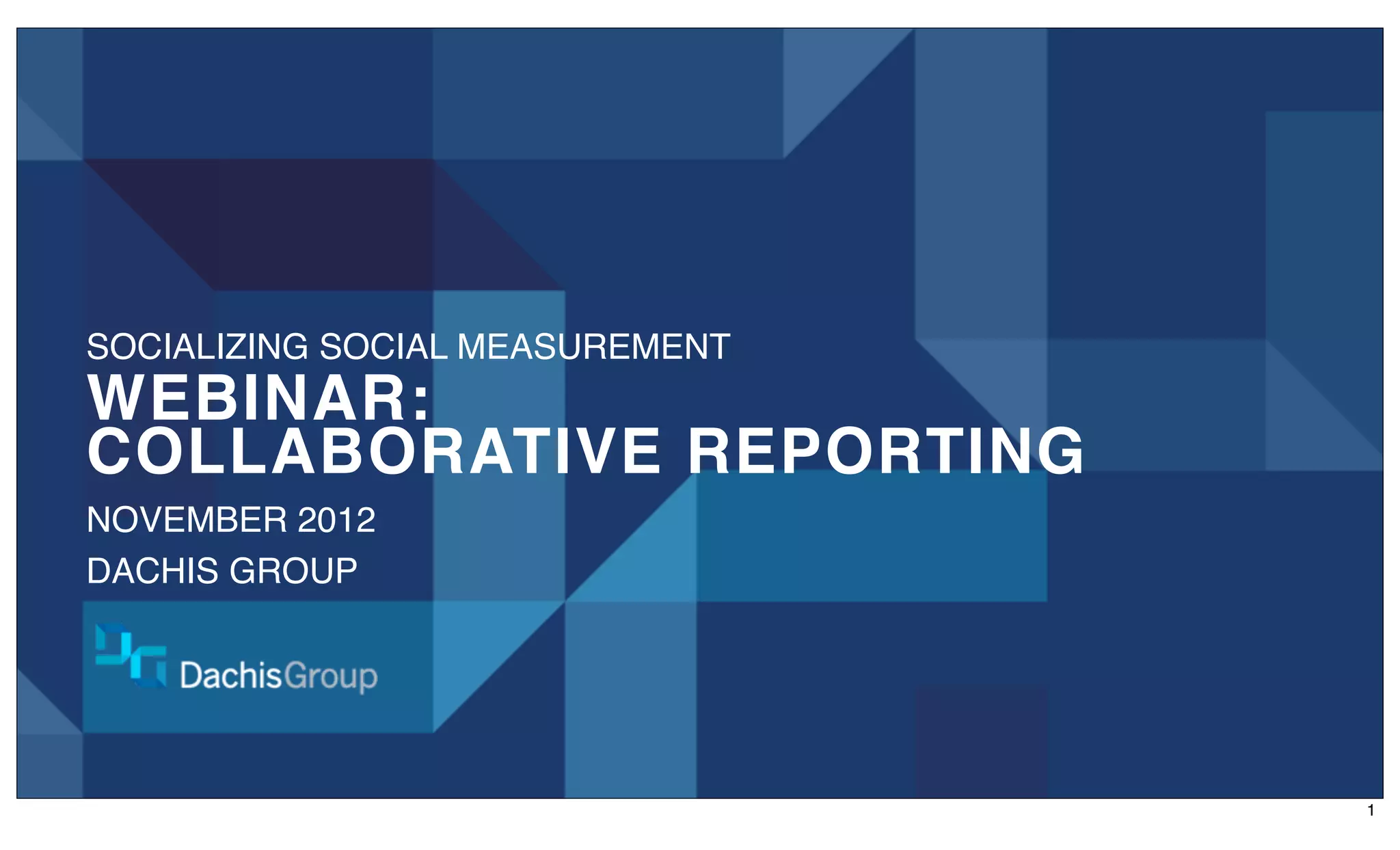 SOCIALIZING SOCIAL MEASUREMENT

WEBINAR:
COLLABORATIVE REPORTING

NOVEMBER 2012

DACHIS GROUP

DachisGroup

1